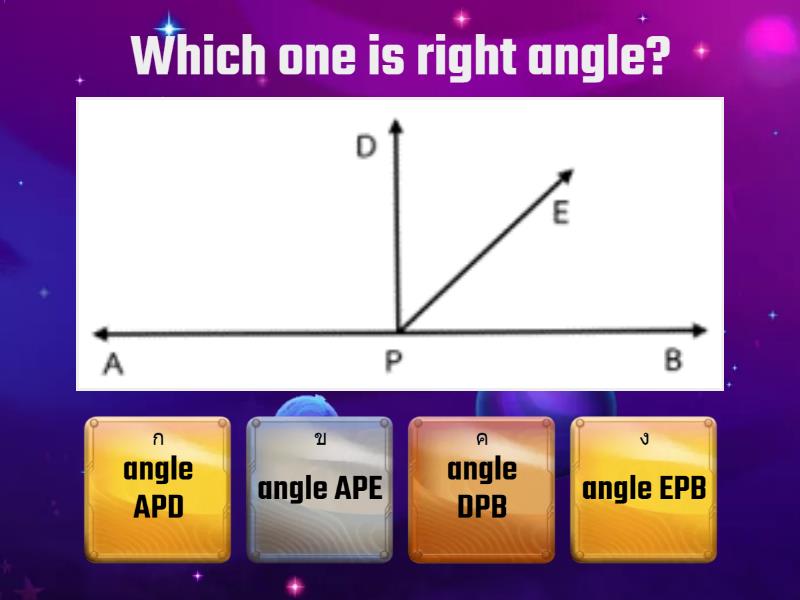 Which one is right angle?

D

E

A

P

B

ก
angle APD

ข
angle APE

ค
angle DPB

ง
angle EPB